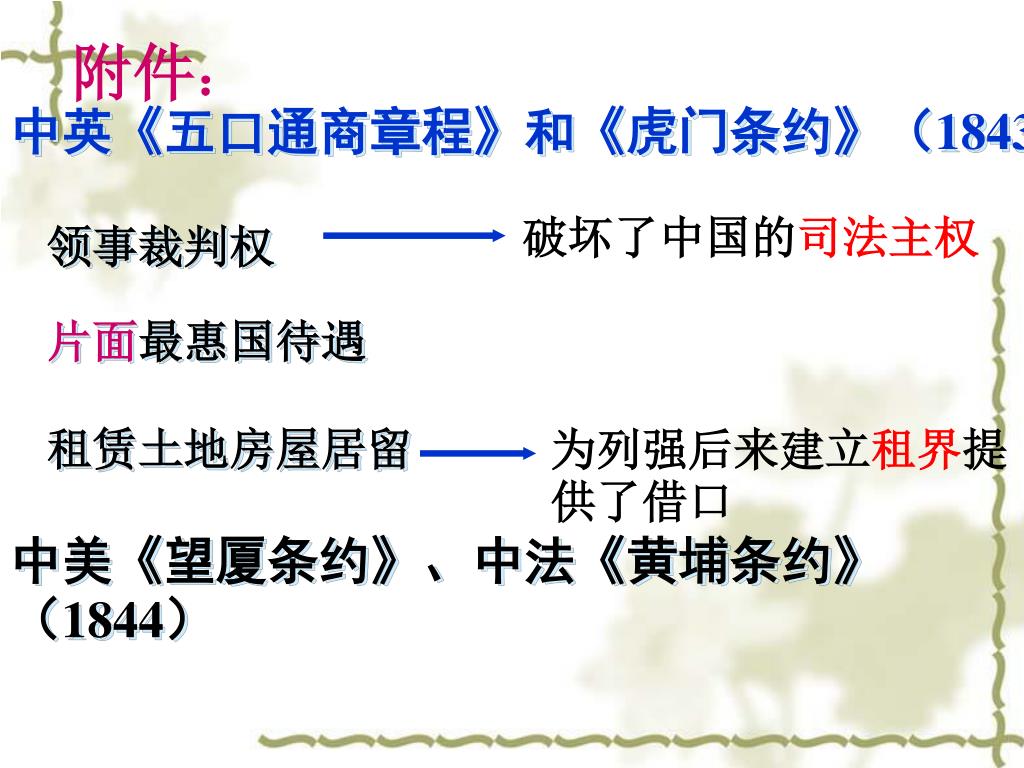 附件：

中英《五口通商章程》和《虎门条约》（1843

领事裁判权 破坏了中国的司法主权

片面最惠国待遇

租赁土地房屋居留 为列强后来建立租界提供了借口

中美《望厦条约》、中法《黄埔条约》（1844）